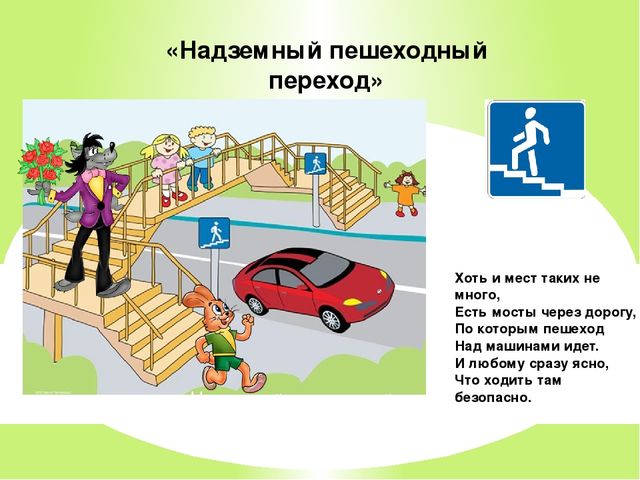 «Надземный пешеходный переход»

Хоть и мест таких не много,
Есть мосты через дорогу,
По которым пешеход
Над машинами идет.
И любому сразу ясно,
Что ходить там безопасно.